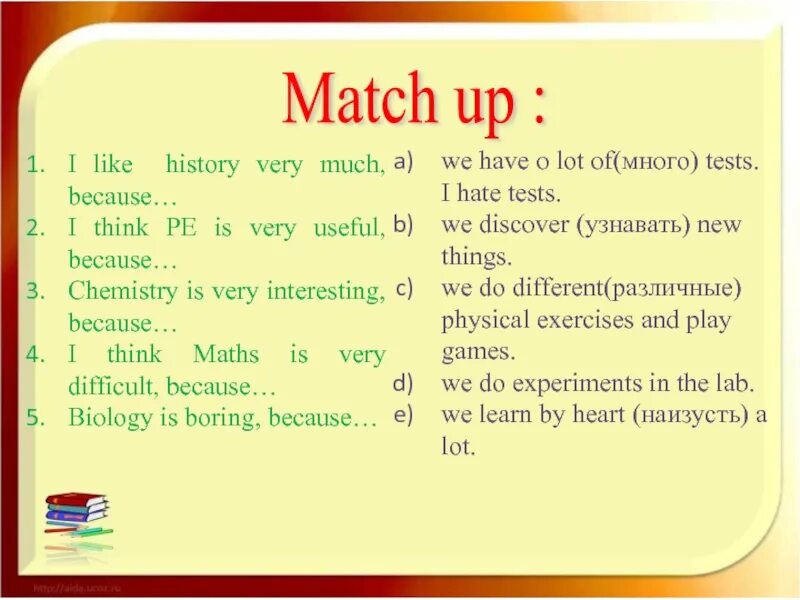 Match up :

1. I like history very much, because…
2. I think PE is very useful, because…
3. Chemistry is very interesting, because…
4. I think Maths is very difficult, because…
5. Biology is boring, because…

a) we have o lot of(много) tests. I hate tests.
b) we discover (узнавать) new things.
c) we do different(различные) physical exercises and play games.
d) we do experiments in the lab.
e) we learn by heart (наизусть) a lot.

http://aida.ucoz.ru